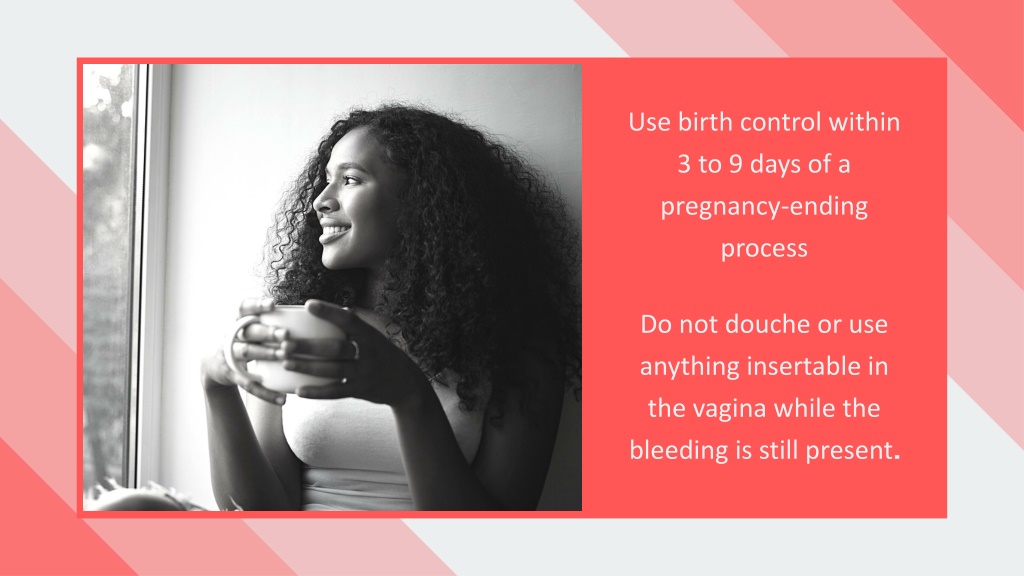 Use birth control within 3 to 9 days of a pregnancy-ending process

Do not douche or use anything insertable in the vagina while the bleeding is still present.